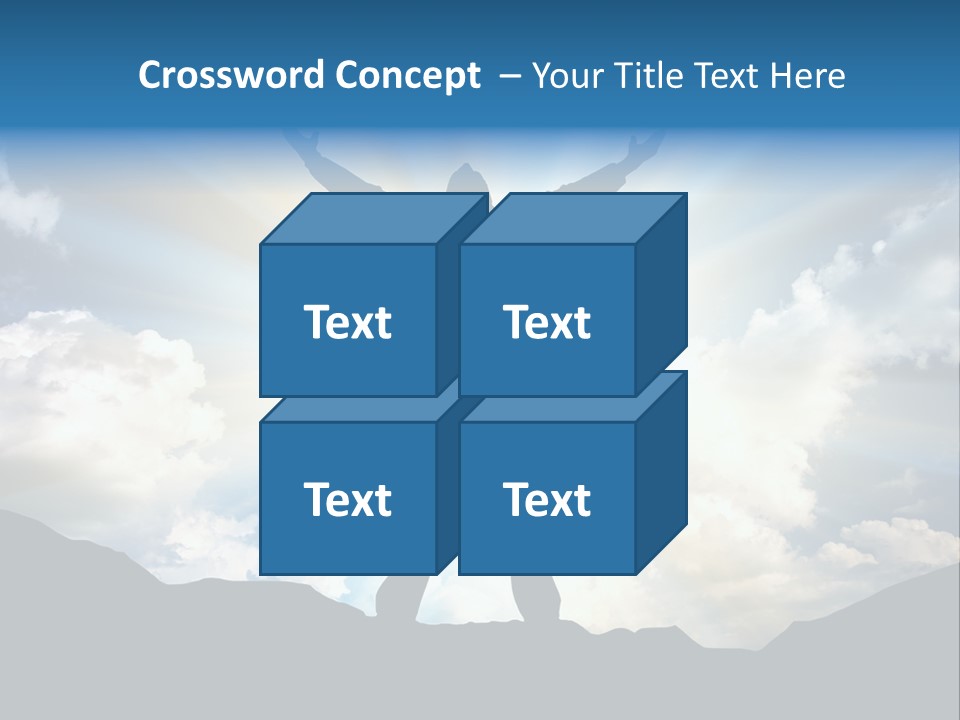 Crossword Concept – Your Title Text Here

Text

Text

Text

Text